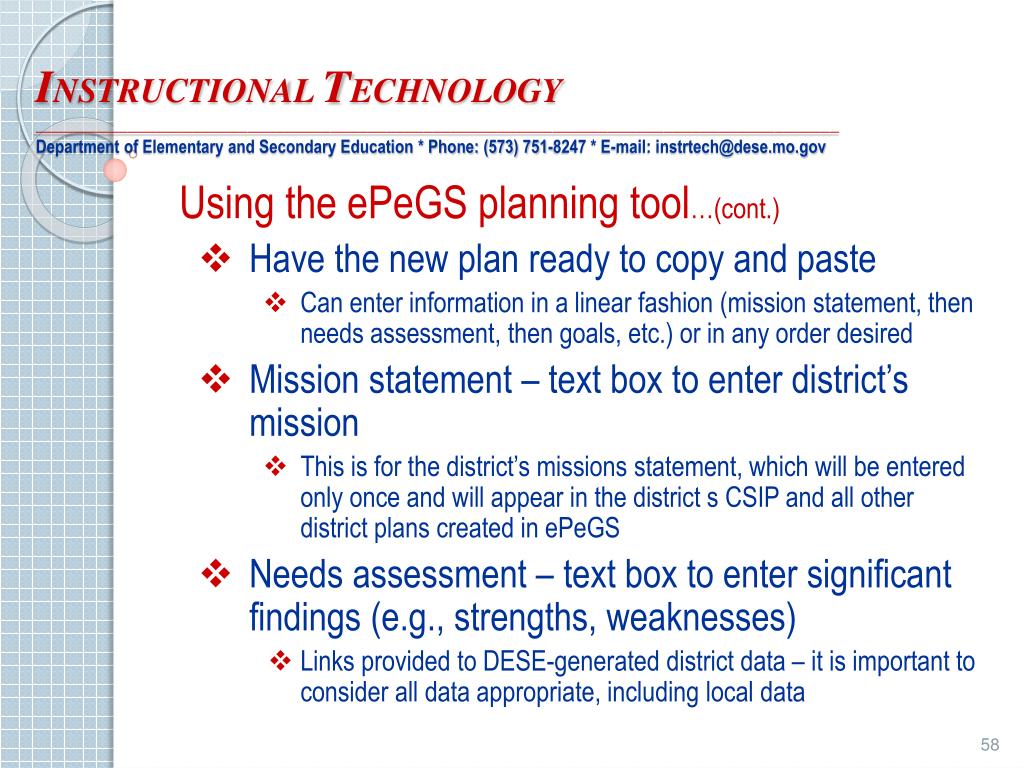 INSTRUCTIONAL TECHNOLOGY

Department of Elementary and Secondary Education * Phone: (573) 751-8247 * E-mail: instrtech@dese.mo.gov

Using the ePeGS planning tool…(cont.)

❖ Have the new plan ready to copy and paste

❖ Can enter information in a linear fashion (mission statement, then needs assessment, then goals, etc.) or in any order desired

❖ Mission statement – text box to enter district's mission

❖ This is for the district's missions statement, which will be entered only once and will appear in the district s CSIP and all other district plans created in ePeGS

❖ Needs assessment – text box to enter significant findings (e.g., strengths, weaknesses)

❖ Links provided to DESE-generated district data – it is important to consider all data appropriate, including local data

58